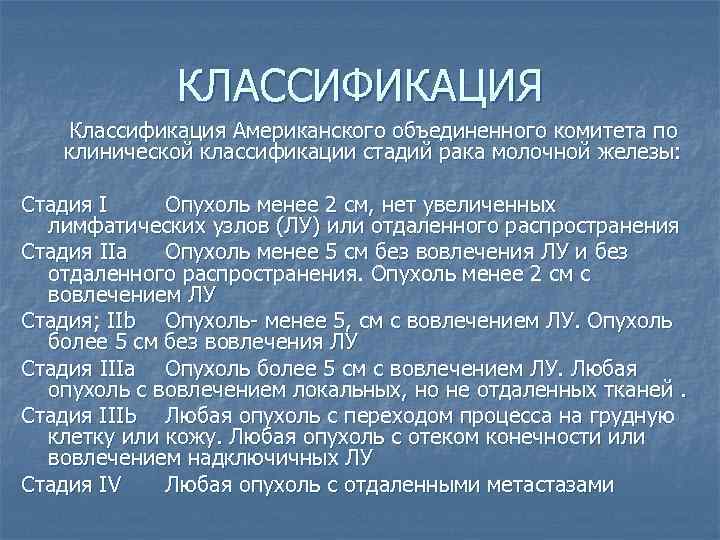 КЛАССИФИКАЦИЯ

Классификация Американского объединенного комитета по клинической классификации стадий рака молочной железы:

Стадия I Опухоль менее 2 см, нет увеличенных лимфатических узлов (ЛУ) или отдаленного распространения

Стадия IIa Опухоль менее 5 см без вовлечения ЛУ и без отдаленного распространения. Опухоль менее 2 см с вовлечением ЛУ

Стадия; IIb Опухоль- менее 5, см с вовлечением ЛУ. Опухоль более 5 см без вовлечения ЛУ

Стадия IIIa Опухоль более 5 см с вовлечением ЛУ. Любая опухоль с вовлечением локальных, но не отдаленных тканей .

Стадия IIIb Любая опухоль с переходом процесса на грудную клетку или кожу. Любая опухоль с отеком конечности или вовлечением надключичных ЛУ

Стадия IV Любая опухоль с отдаленными метастазами